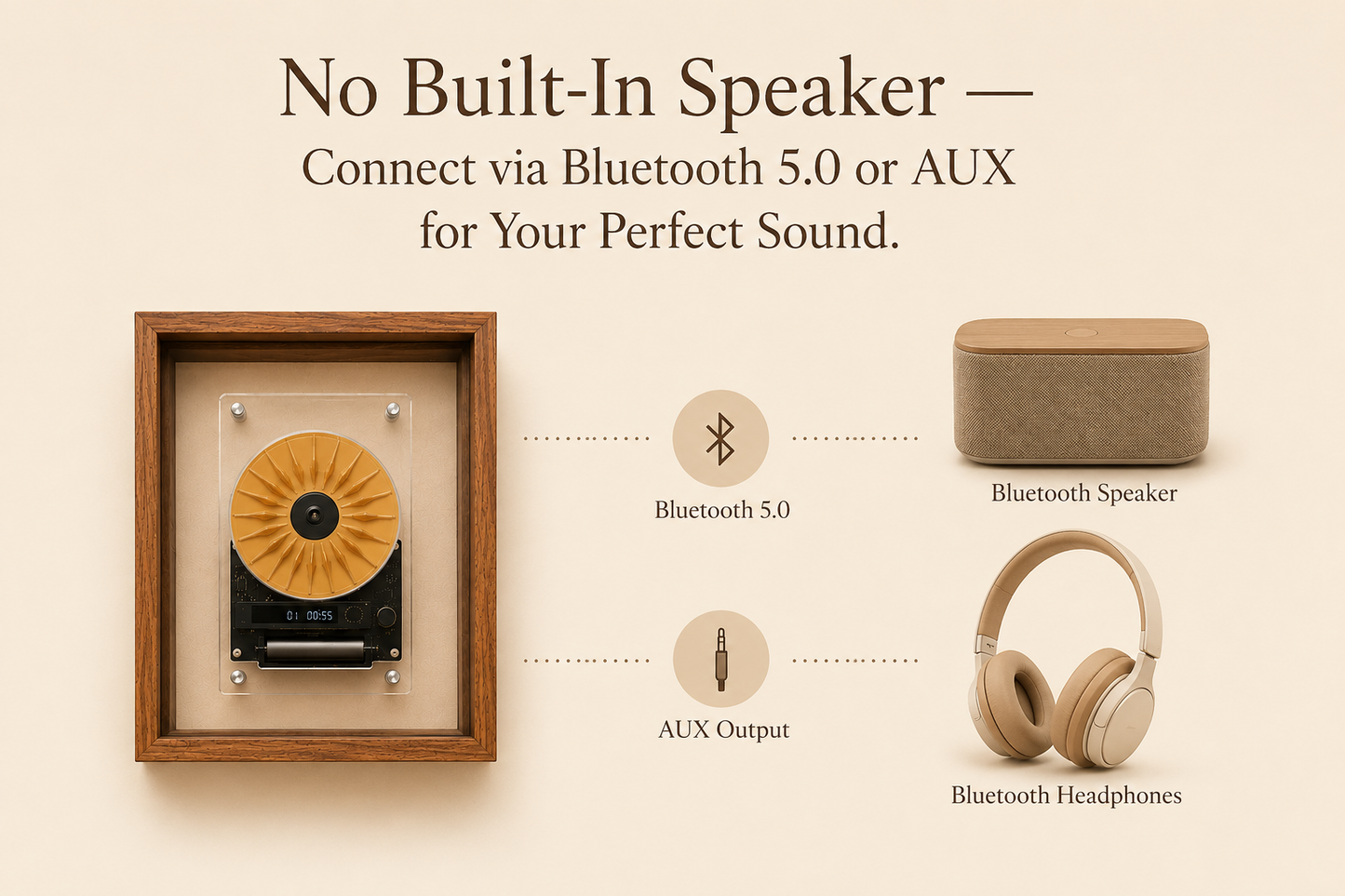 No Built-In Speaker —
Connect via Bluetooth 5.0 or AUX for Your Perfect Sound.

01 00:55

Bluetooth 5.0

Bluetooth Speaker

AUX Output

Bluetooth Headphones